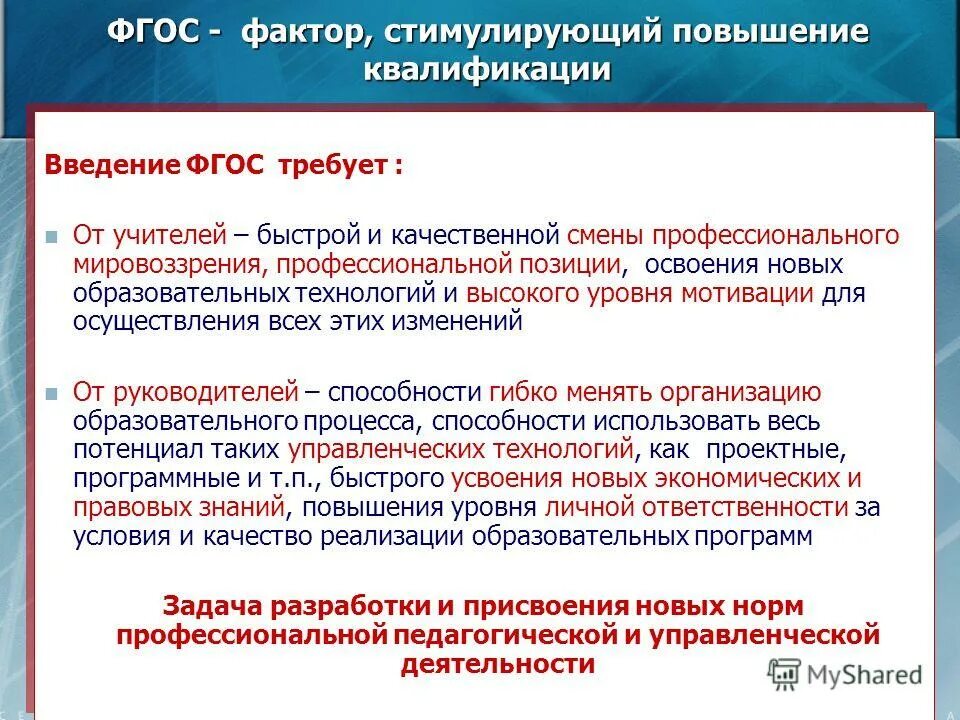 ФГОС - фактор, стимулирующий повышение квалификации

Введение ФГОС требует :

От учителей – быстрой и качественной смены профессионального мировоззрения, профессиональной позиции, освоения новых образовательных технологий и высокого уровня мотивации для осуществления всех этих изменений

От руководителей – способности гибко менять организацию образовательного процесса, способности использовать весь потенциал таких управленческих технологий, как проектные, программные и т.п., быстрого усвоения новых экономических и правовых знаний, повышения уровня личной ответственности за условия и качество реализации образовательных программ

Задача разработки и присвоения новых норм профессиональной педагогической и управленческой деятельности

MyShared